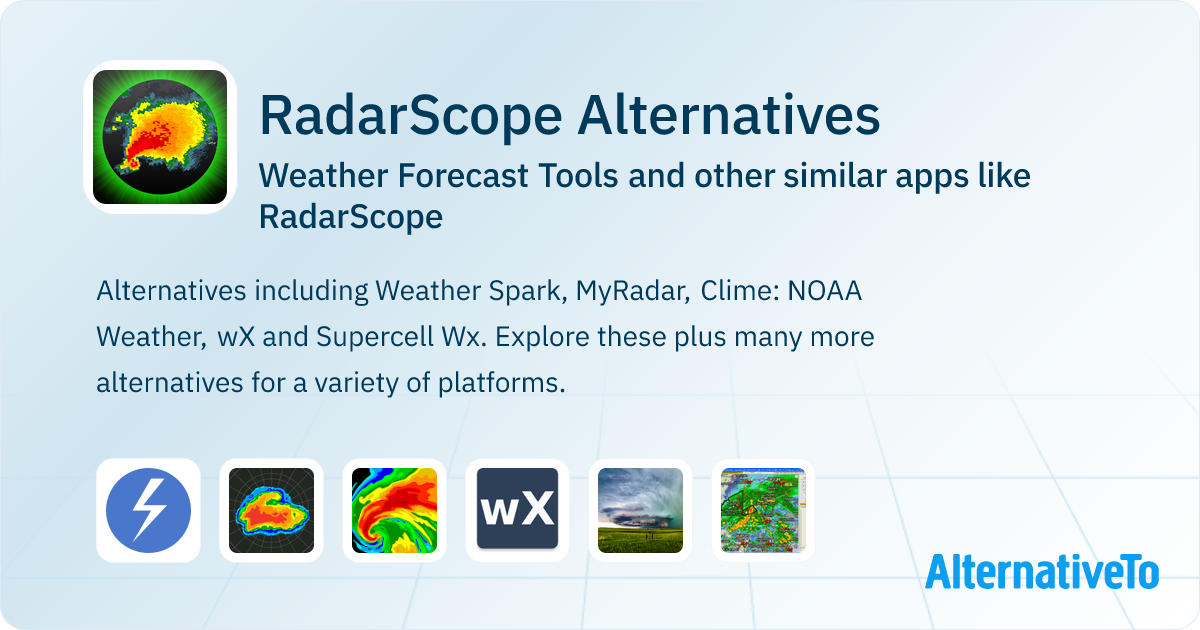 RadarScope Alternatives

Weather Forecast Tools and other similar apps like RadarScope

Alternatives including Weather Spark, MyRadar, Clime: NOAA Weather, wX and Supercell Wx. Explore these plus many more alternatives for a variety of platforms.

wX

AlternativeTo